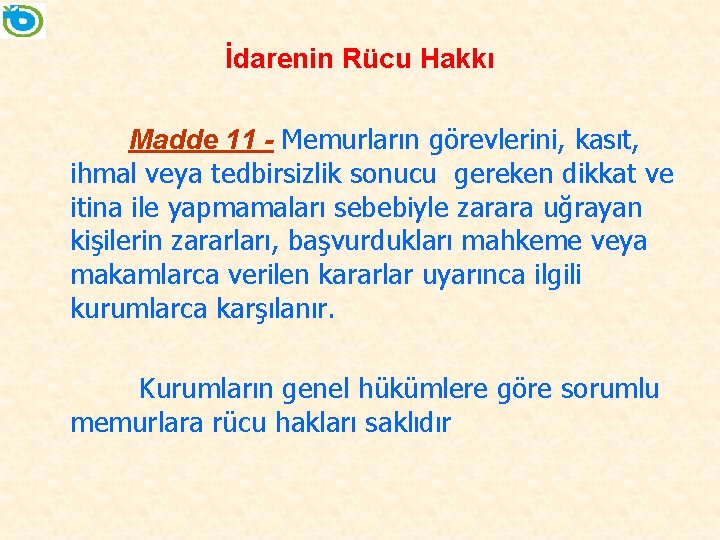 İdarenin Rücu Hakkı

Madde 11 - Memurların görevlerini, kasıt, ihmal veya tedbirsizlik sonucu gereken dikkat ve itina ile yapmamaları sebebiyle zarara uğrayan kişilerin zararları, başvurdukları mahkeme veya makamlarca verilen kararlar uyarınca ilgili kurumlarca karşılanır.

Kurumların genel hükümlere göre sorumlu memurlara rücu hakları saklıdır